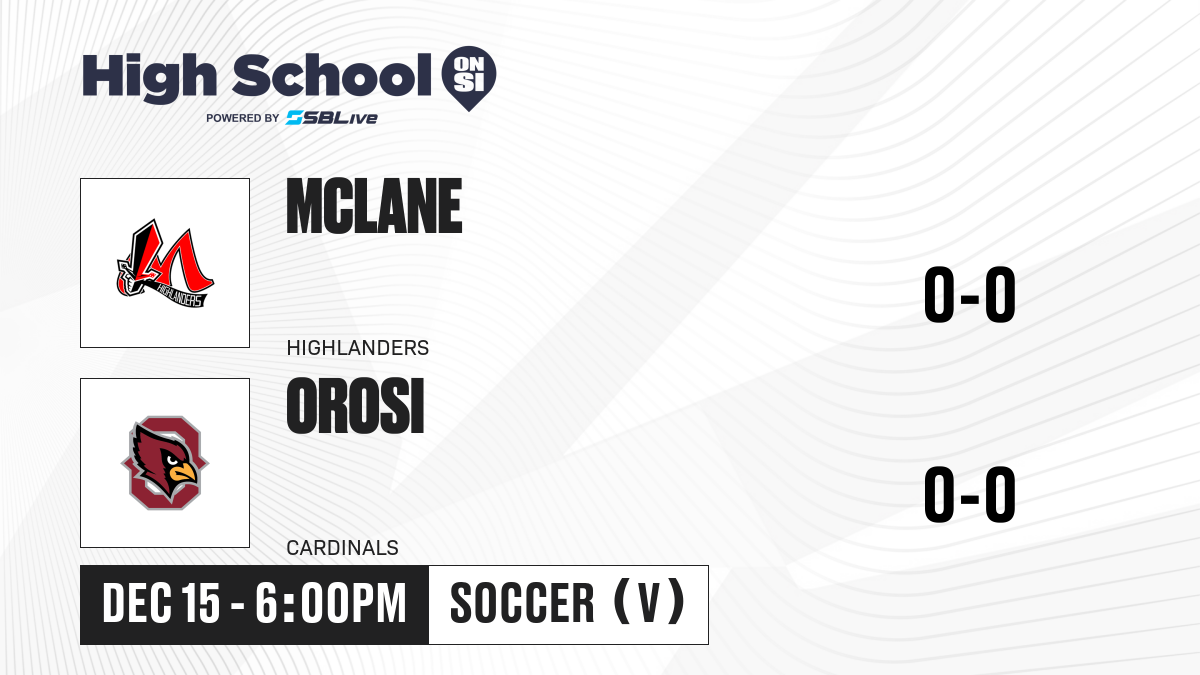 High School ON SI
POWERED BY SBLive

HIGHLANDERS

MCLANE

HIGHLANDERS

0-0

OROSI

CARDINALS

0-0

DEC 15 - 6:00PM

SOCCER (V)